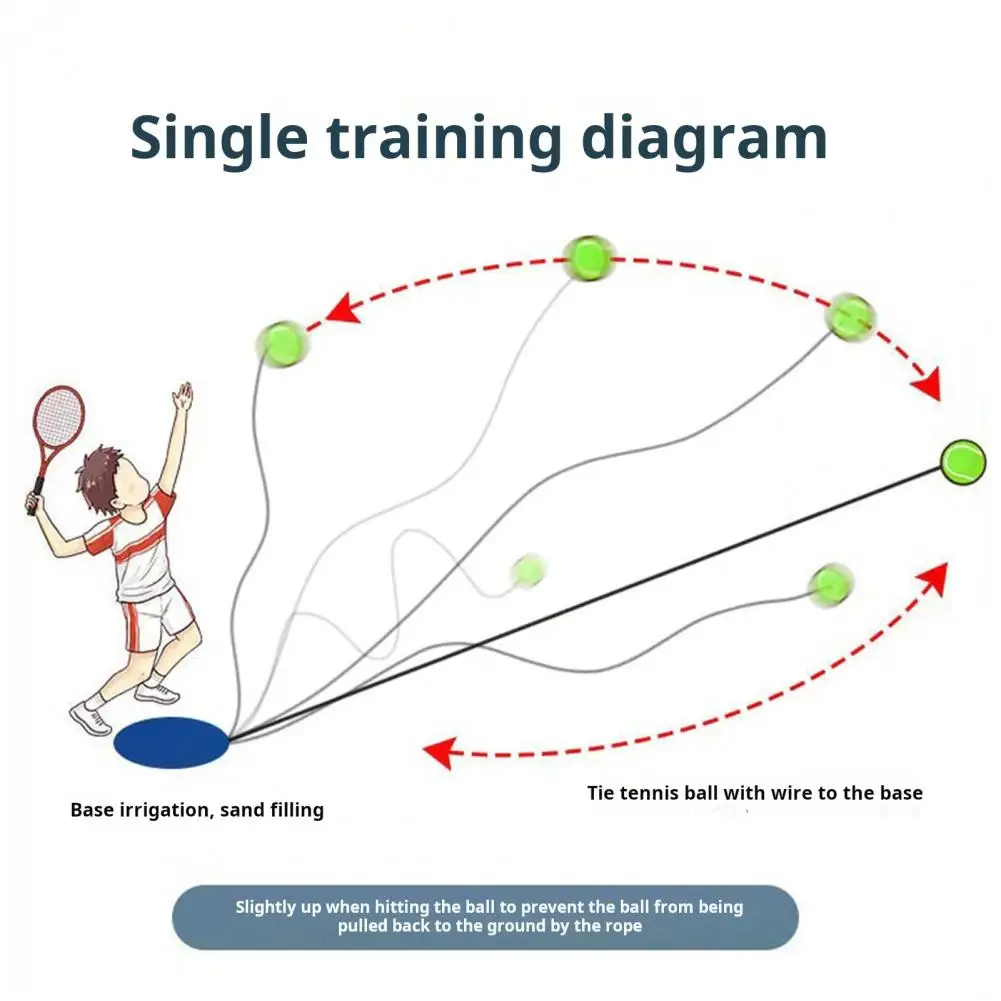 Single training diagram

Base irrigation, sand filling

Tie tennis ball with wire to the base

Slightly up when hitting the ball to prevent the ball from being pulled back to the ground by the rope